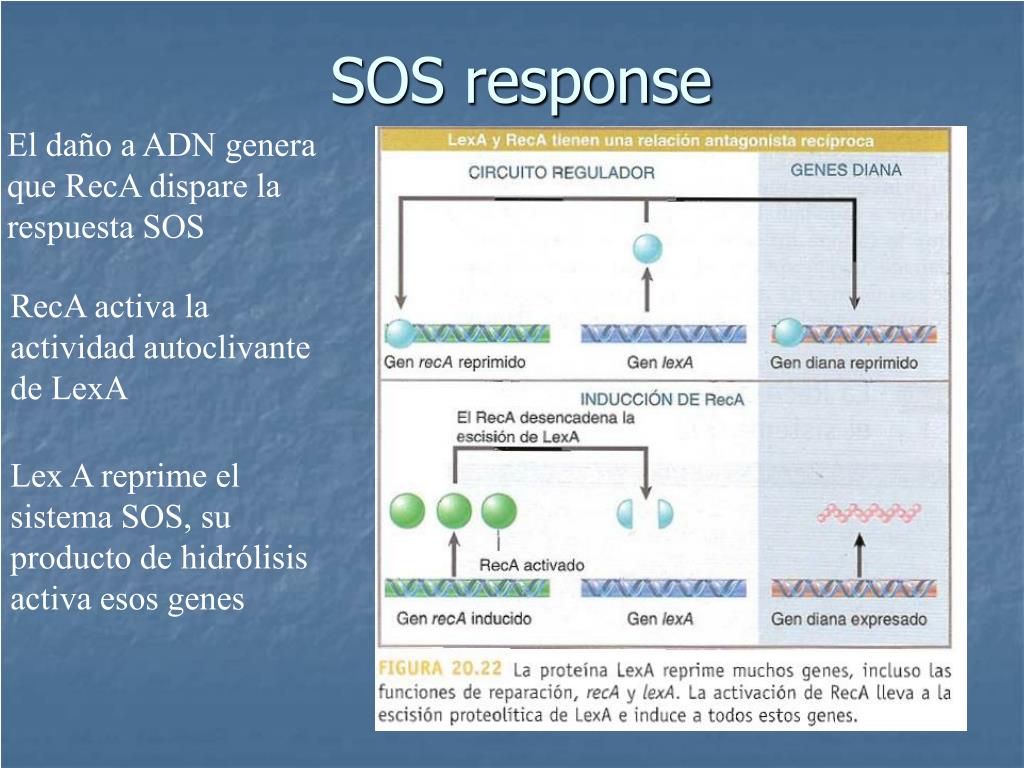 SOS response

El daño a ADN genera que RecA dispare la respuesta SOS

RecA activa la actividad autoclivante de LexA

Lex A reprime el sistema SOS, su producto de hidrólisis activa esos genes

LexA y RecA tienen una relación antagonista recíproca

CIRCUITO REGULADOR

GENES DIANA

Gen recA reprimido

Gen lexA

Gen diana reprimido

INDUCCIÓN DE RecA

El RecA desencadena la escisión de LexA

RecA activado

Gen recA inducido

Gen lexA

Gen diana expresado

FIGURA 20.22 La proteína LexA reprime muchos genes, incluso las funciones de reparación, recA y lexA. La activación de RecA lleva a la escisión proteolítica de LexA e induce a todos estos genes.